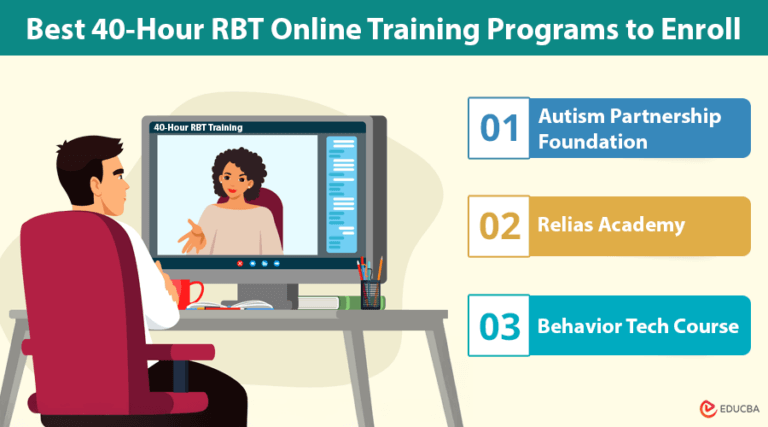 Best 40-Hour RBT Online Training Programs to Enroll

40-Hour RBT Training

01 Autism Partnership Foundation

02 Relias Academy

03 Behavior Tech Course

EDUCBA